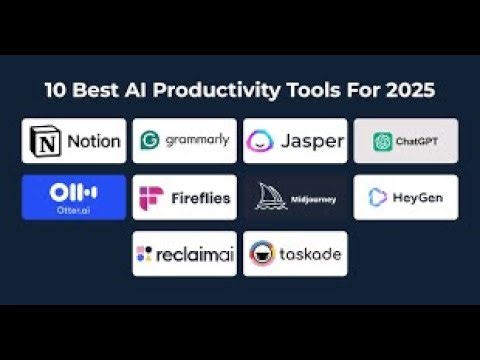 10 Best AI Productivity Tools For 2025

N Notion

grammarly

Jasper

ChatGPT

Otter.ai

Fireflies

Midjourney

HeyGen

reclaimai

taskade